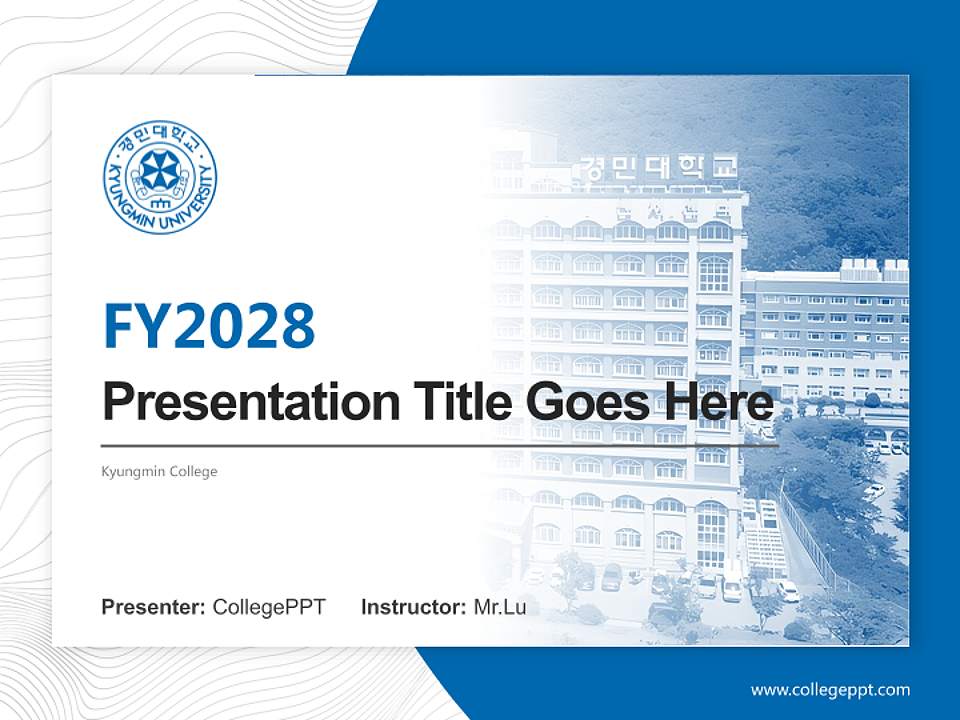 경민대학교
KYUNGMIN UNIVERSITY

경민대학교

FY2028

Presentation Title Goes Here

Kyungmin College

Presenter: CollegePPT Instructor: Mr.Lu

www.collegeppt.com